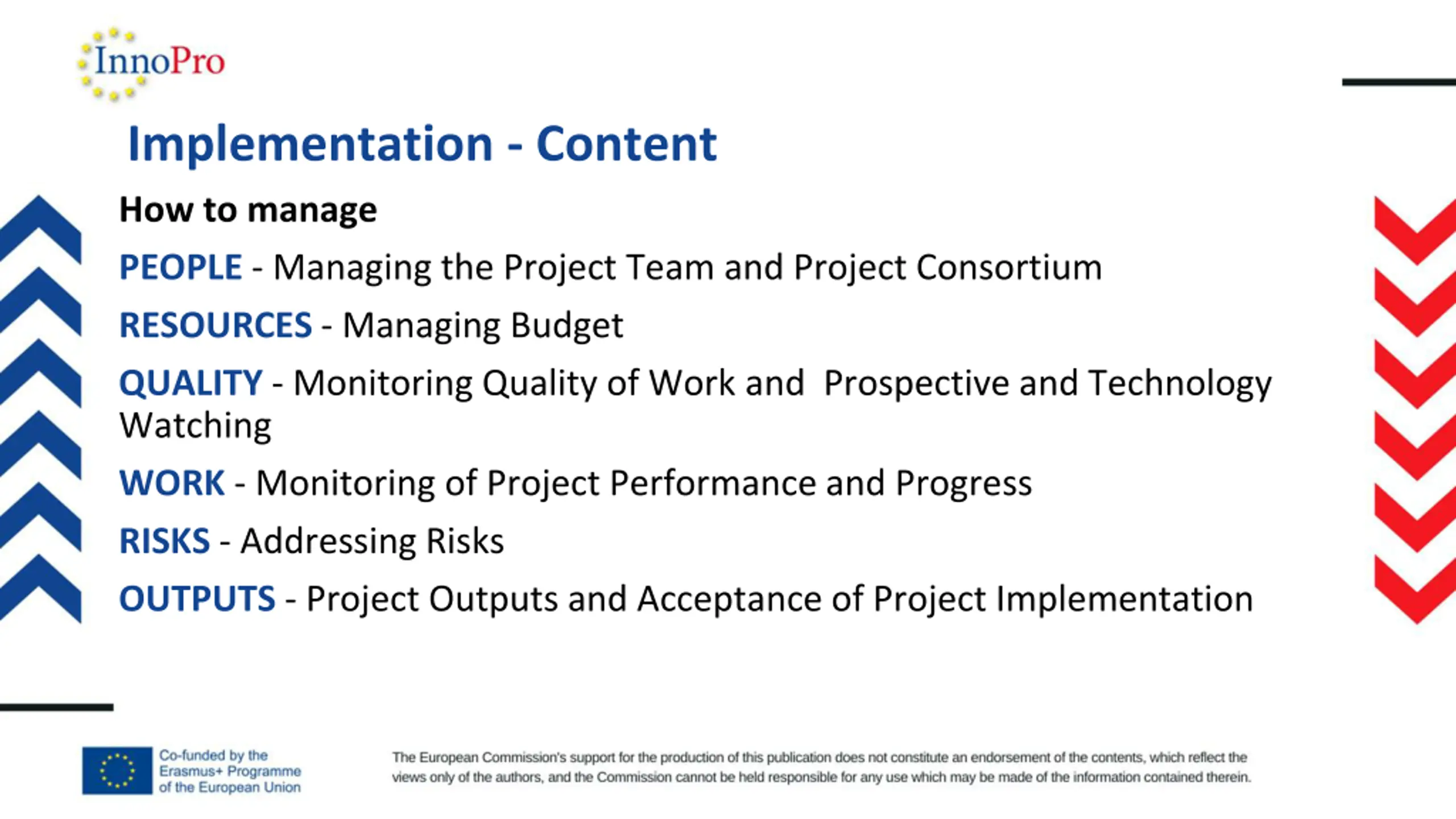 InnoPro

Implementation - Content

How to manage

PEOPLE - Managing the Project Team and Project Consortium

RESOURCES - Managing Budget

QUALITY - Monitoring Quality of Work and Prospective and Technology Watching

WORK - Monitoring of Project Performance and Progress

RISKS - Addressing Risks

OUTPUTS - Project Outputs and Acceptance of Project Implementation

Co-funded by the Erasmus+ Programme of the European Union

The European Commission's support for the production of this publication does not constitute an endorsement of the contents, which reflect the views only of the authors, and the Commission cannot be held responsible for any use which may be made of the information contained therein.